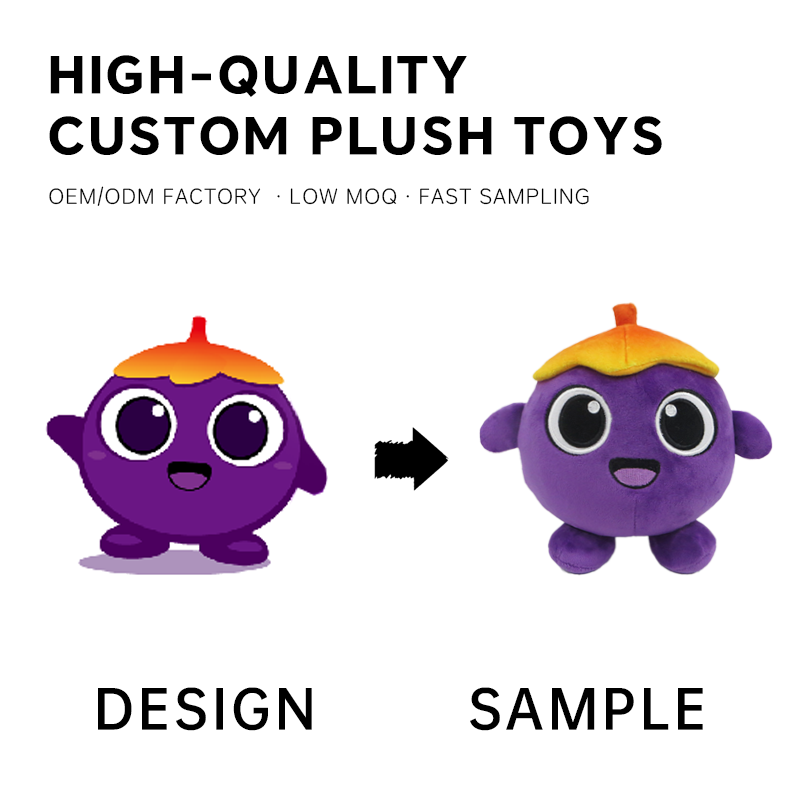 HIGH-QUALITY
CUSTOM PLUSH TOYS

OEM/ODM FACTORY · LOW MOQ · FAST SAMPLING

DESIGN

SAMPLE